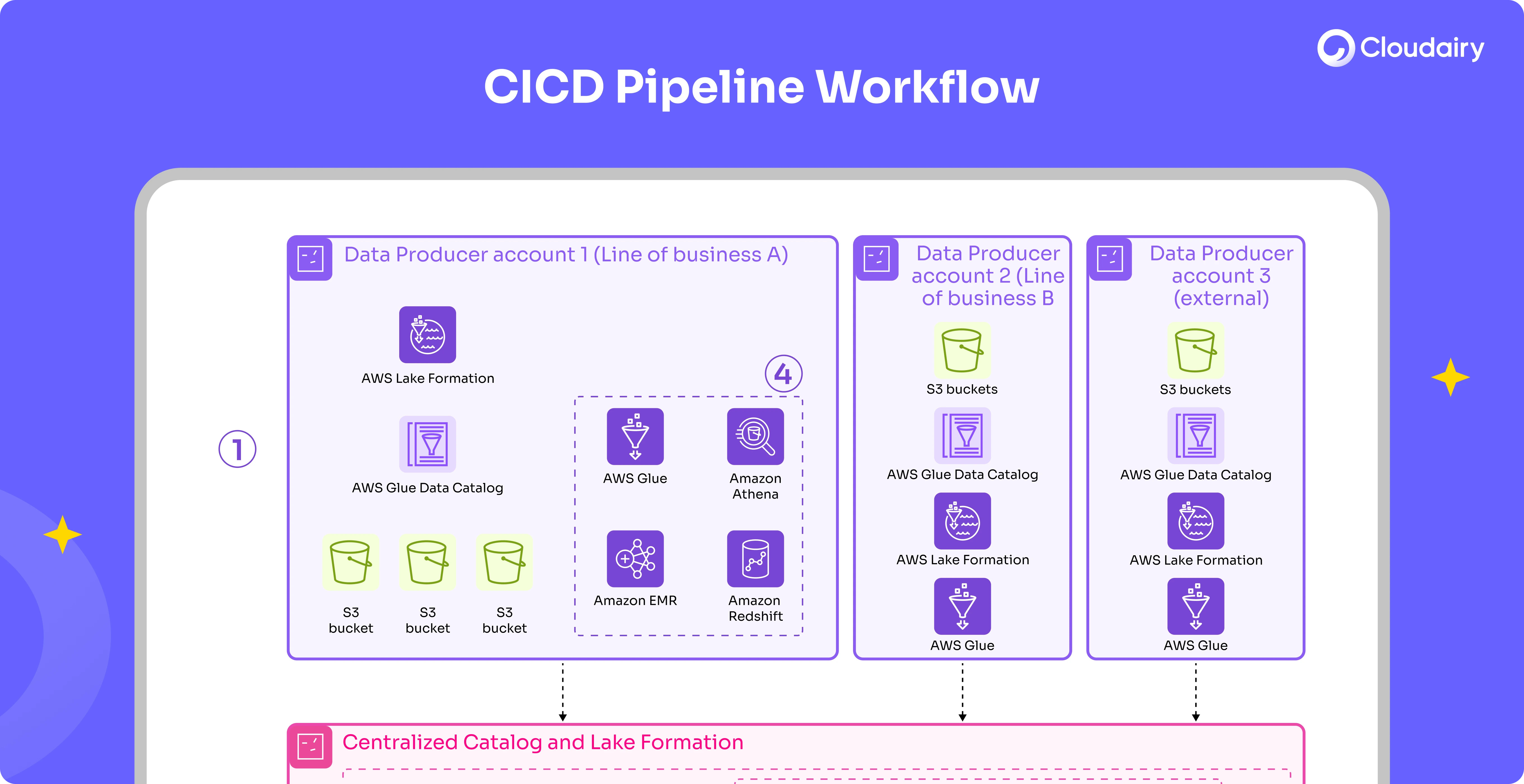 Cloudairy

CICD Pipeline Workflow

1

Data Producer account 1 (Line of business A)

AWS Lake Formation

AWS Glue Data Catalog

S3 bucket

S3 bucket

S3 bucket

4

AWS Glue

Amazon Athena

Amazon EMR

Amazon Redshift

Data Producer account 2 (Line of business B

S3 buckets

AWS Glue Data Catalog

AWS Lake Formation

AWS Glue

Data Producer account 3 (external)

S3 buckets

AWS Glue Data Catalog

AWS Lake Formation

AWS Glue

Centralized Catalog and Lake Formation